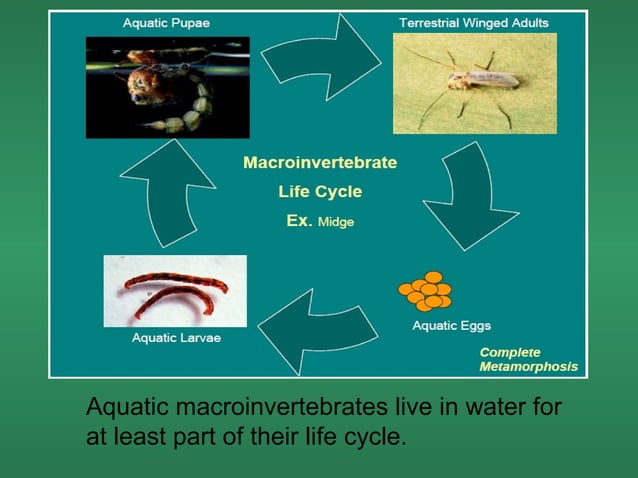 Aquatic Pupae

Terrestrial Winged Adults

Macroinvertebrate

Life Cycle

Ex. Midge

Aquatic Larvae

Aquatic Eggs

Complete Metamorphosis

Aquatic macroinvertebrates live in water for at least part of their life cycle.